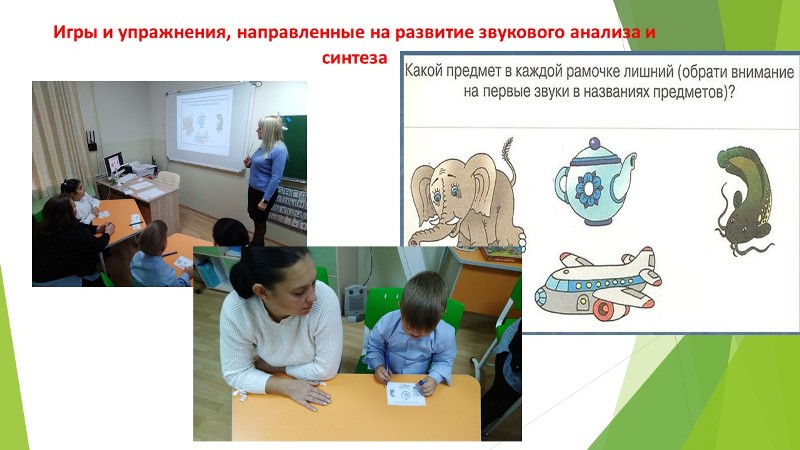 Игры и упражнения, направленные на развитие звукового анализа и синтеза

Какой предмет в каждой рамочке лишний (обрати внимание на первые звуки в названиях предметов)?